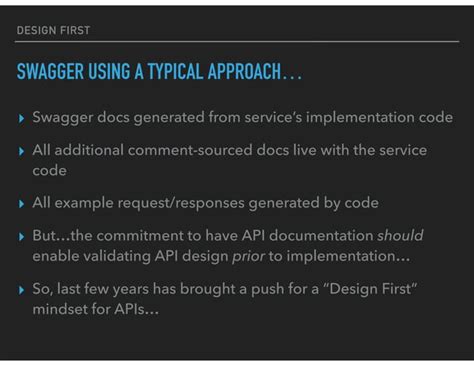 DESIGN FIRST

SWAGGER USING A TYPICAL APPROACH…

▸ Swagger docs generated from service's implementation code

▸ All additional comment-sourced docs live with the service code

▸ All example request/responses generated by code

▸ But…the commitment to have API documentation should enable validating API design prior to implementation…

▸ So, last few years has brought a push for a "Design First" mindset for APIs…